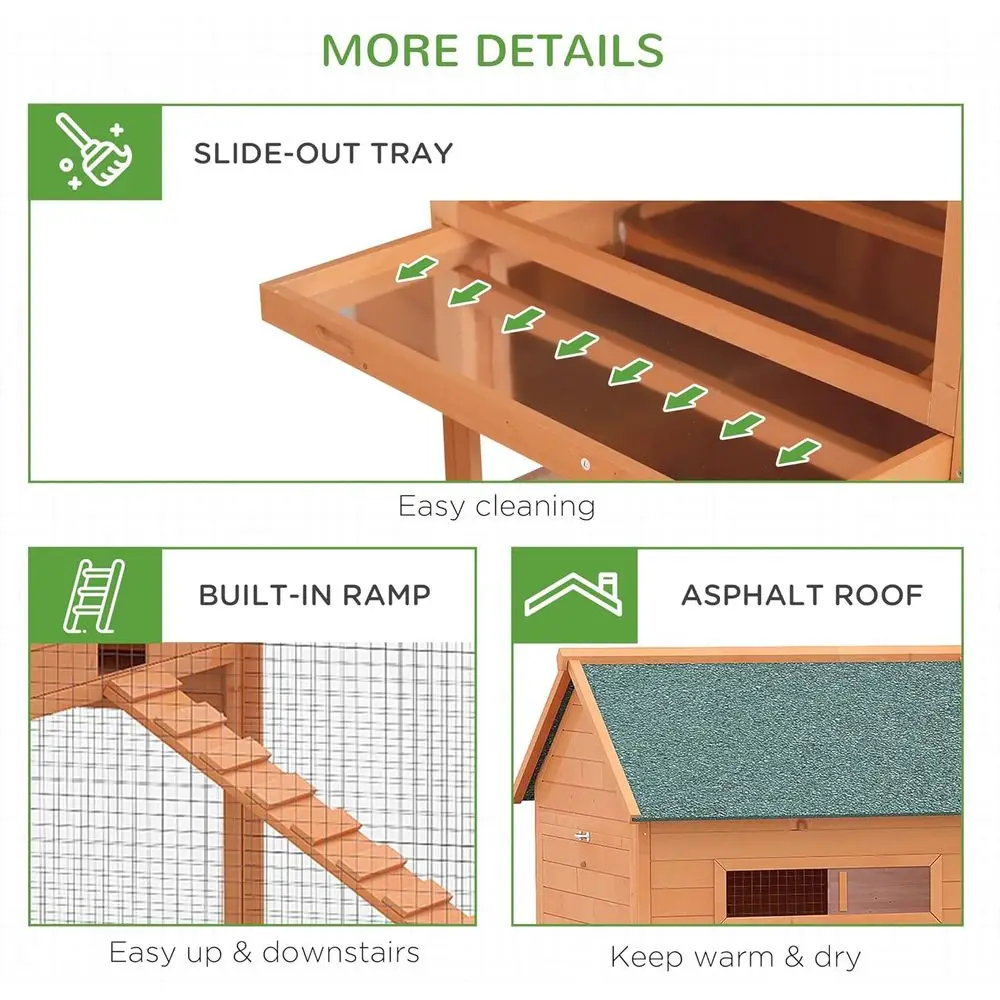 MORE DETAILS

SLIDE-OUT TRAY

Easy cleaning

BUILT-IN RAMP

Easy up & downstairs

ASPHALT ROOF

Keep warm & dry